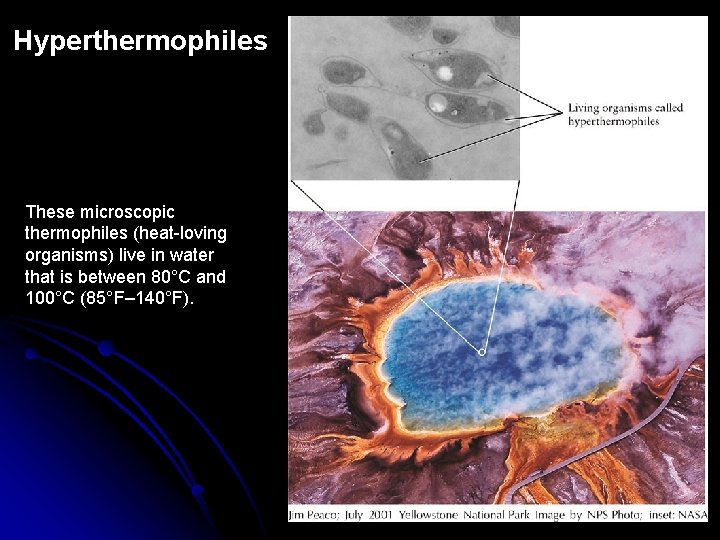 Hyperthermophiles

These microscopic thermophiles (heat-loving organisms) live in water that is between 80°C and 100°C (85°F–140°F).

Living organisms called hyperthermophiles

Jim Peaco; July 2001 Yellowstone National Park Image by NPS Photo; inset: NASA